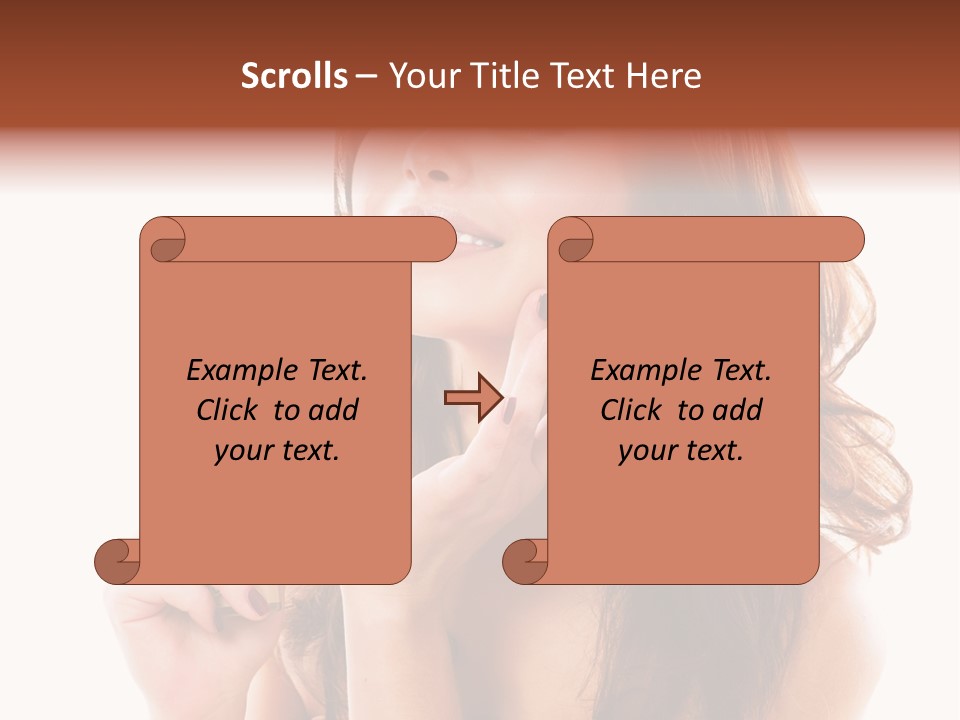 Scrolls – Your Title Text Here

Example Text. Click to add your text.

Example Text. Click to add your text.